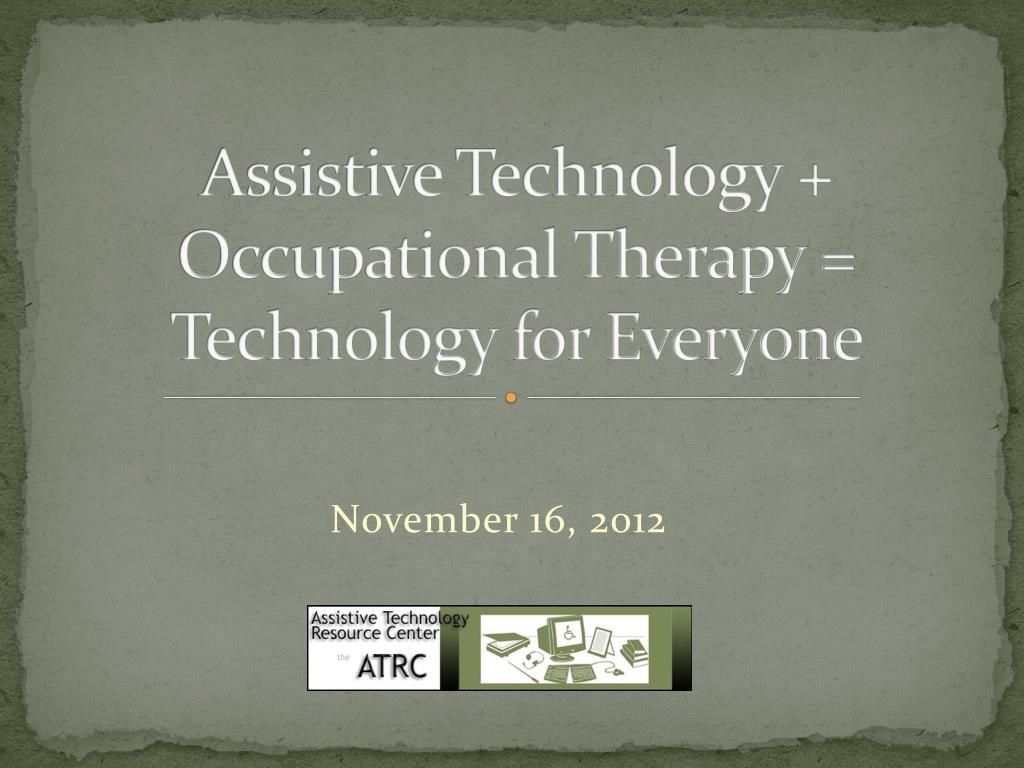 Assistive Technology + Occupational Therapy = Technology for Everyone

November 16, 2012

Assistive Technology
Resource Center
the
ATRC